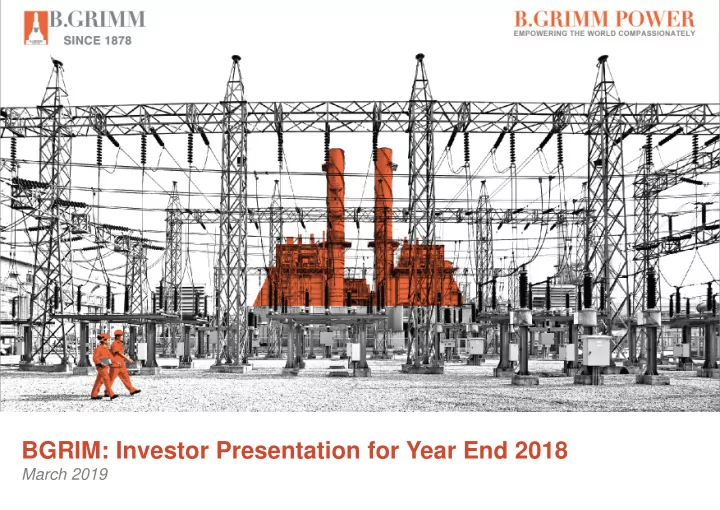 B.GRIMM
SINCE 1878

B.GRIMM POWER
EMPOWERING THE WORLD COMPASSIONATELY

BGRIM: Investor Presentation for Year End 2018
March 2019